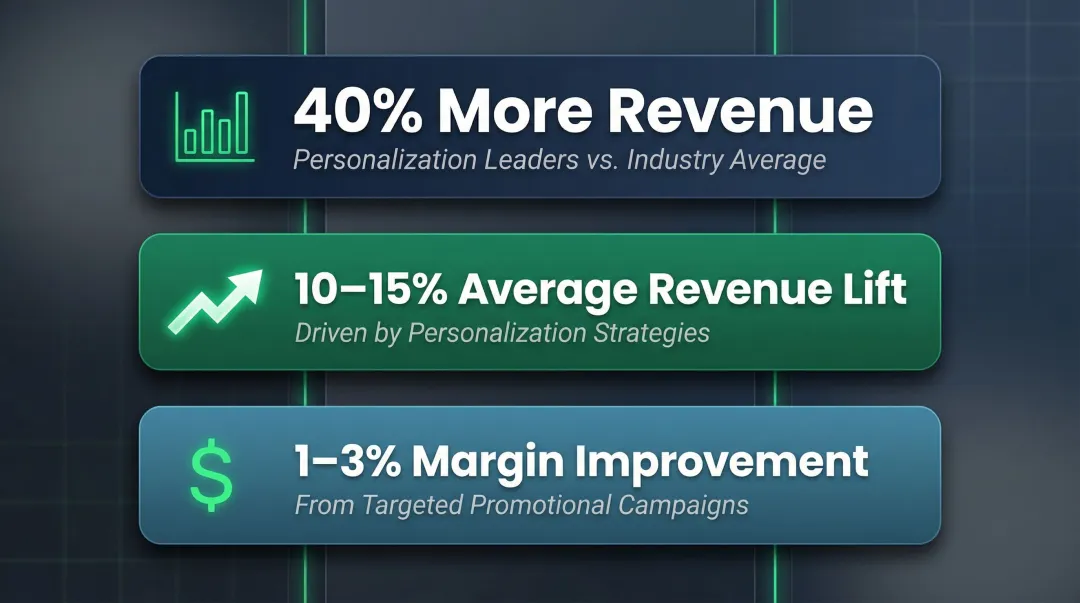 40% More Revenue
Personalization Leaders vs. Industry Average

10–15% Average Revenue Lift
Driven by Personalization Strategies

$
1–3% Margin Improvement
From Targeted Promotional Campaigns